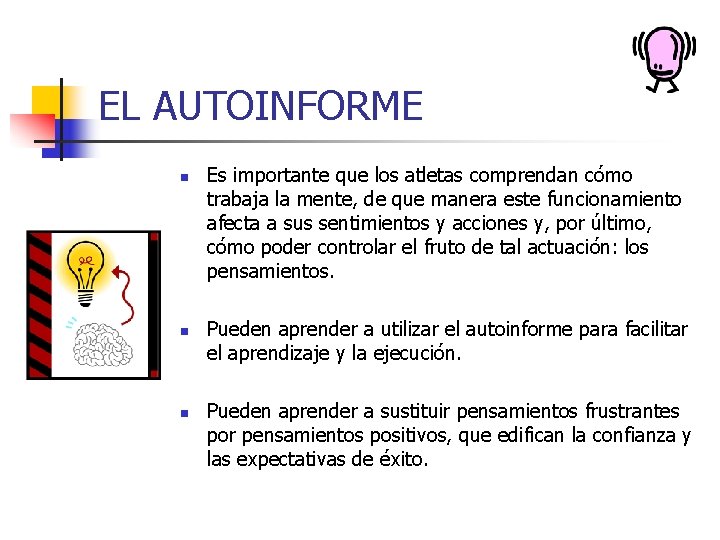 EL AUTOINFORME

- Es importante que los atletas comprendan cómo trabaja la mente, de que manera este funcionamiento afecta a sus sentimientos y acciones y, por último, cómo poder controlar el fruto de tal actuación: los pensamientos.

- Pueden aprender a utilizar el autoinforme para facilitar el aprendizaje y la ejecución.

- Pueden aprender a sustituir pensamientos frustrantes por pensamientos positivos, que edifican la confianza y las expectativas de éxito.